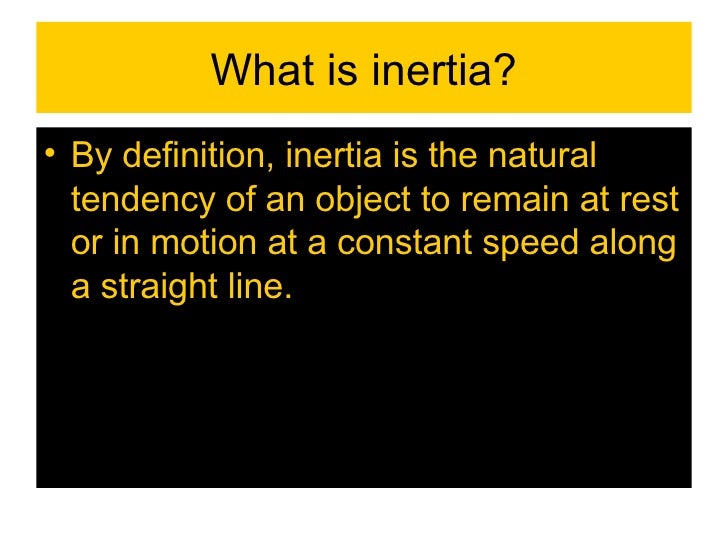 What is inertia?

• By definition, inertia is the natural tendency of an object to remain at rest or in motion at a constant speed along a straight line.